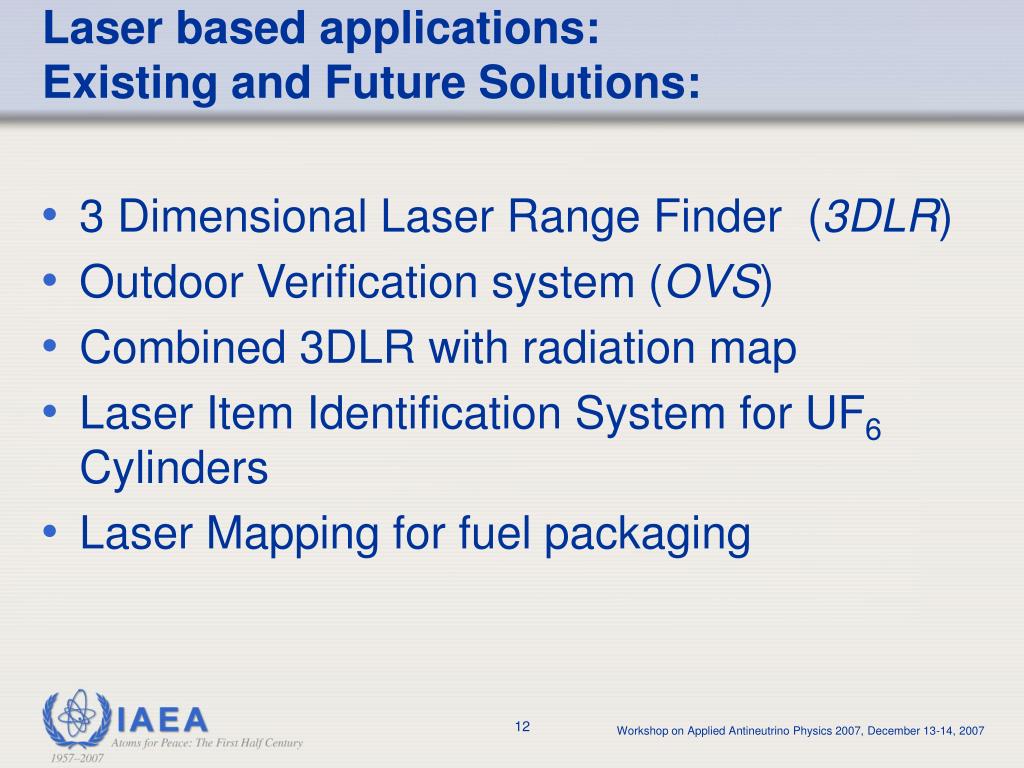 Laser based applications:
Existing and Future Solutions:

• 3 Dimensional Laser Range Finder (3DLR)
• Outdoor Verification system (OVS)
• Combined 3DLR with radiation map
• Laser Item Identification System for $UF_6$ Cylinders
• Laser Mapping for fuel packaging

IAEA
Atoms for Peace: The First Half Century
1957–2007

12

Workshop on Applied Antineutrino Physics 2007, December 13-14, 2007